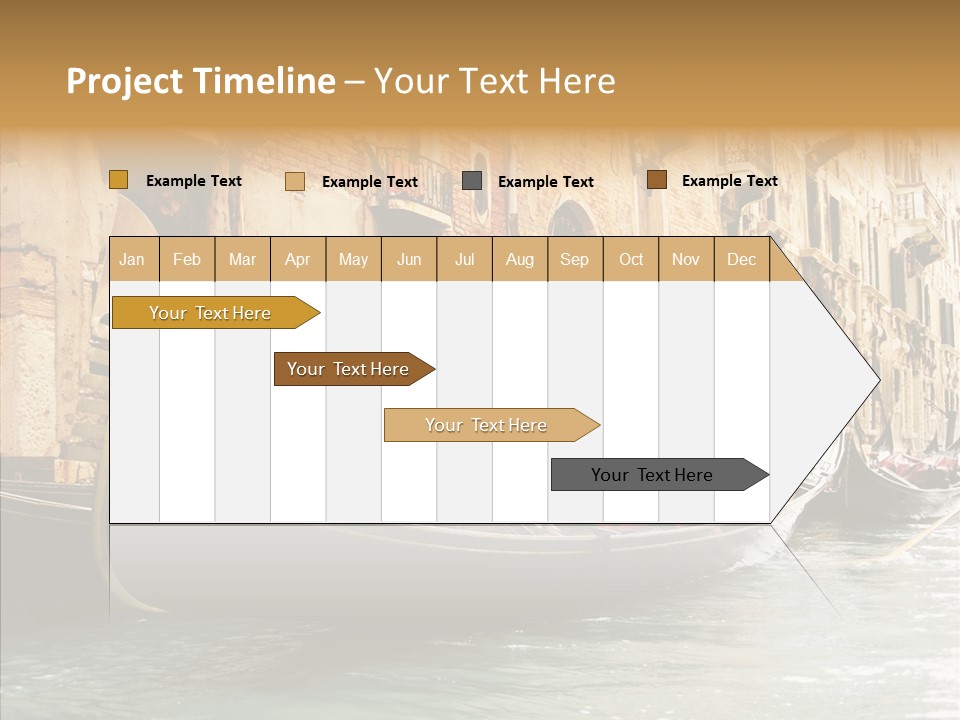 Project Timeline – Your Text Here

Example Text Example Text Example Text Example Text

| Jan | Feb | Mar | Apr | May | Jun | Jul | Aug | Sep | Oct | Nov | Dec |
|---|---|---|---|---|---|---|---|---|---|---|---|

Your Text Here

Your Text Here

Your Text Here

Your Text Here